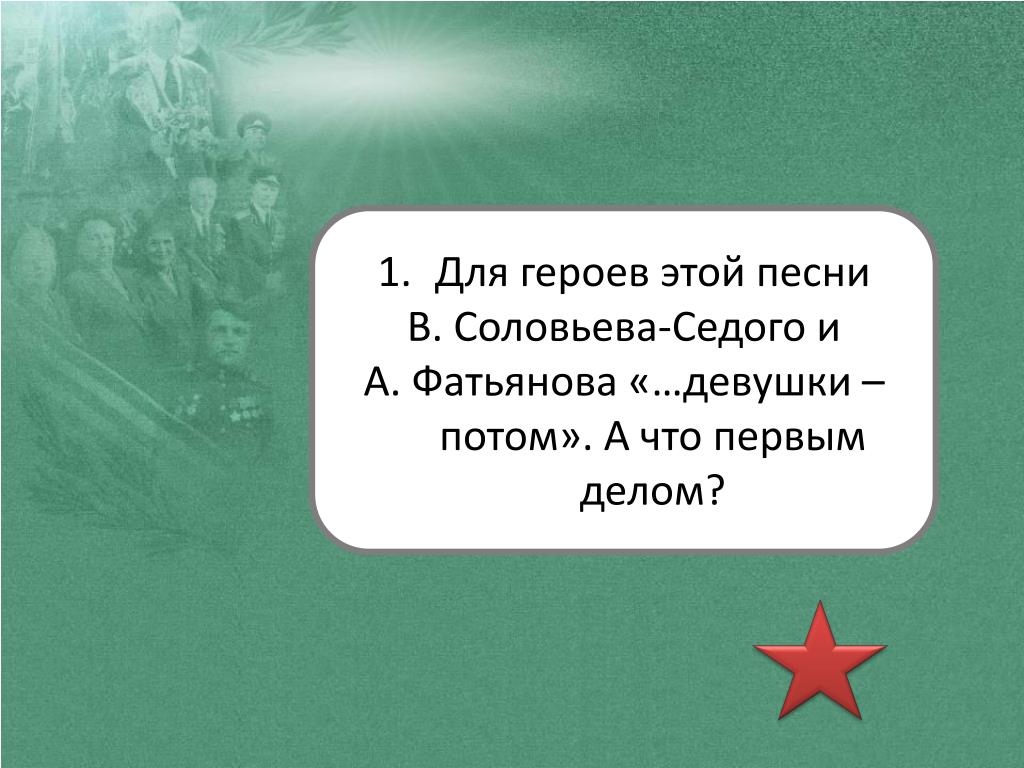 1. Для героев этой песни В. Соловьева-Седого и А. Фатьянова «…девушки – потом». А что первым делом?